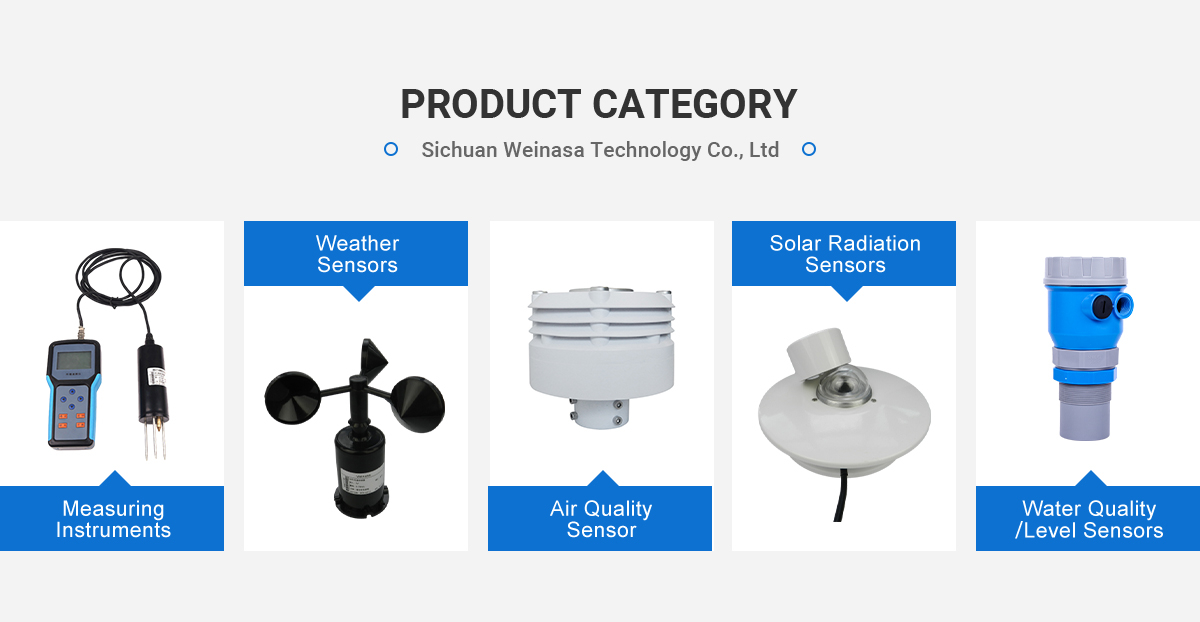 PRODUCT CATEGORY

Sichuan Weinasa Technology Co., Ltd

Measuring Instruments

Weather Sensors

Air Quality Sensor

Solar Radiation Sensors

Water Quality /Level Sensors